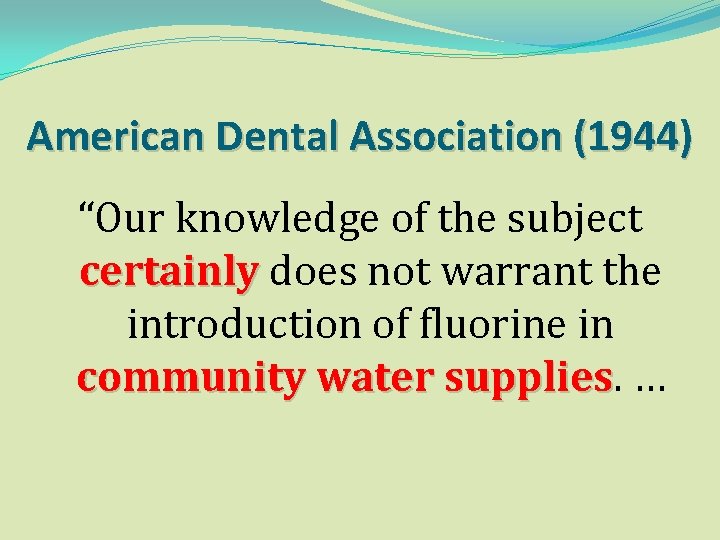 American Dental Association (1944)

“Our knowledge of the subject certainly does not warrant the introduction of fluorine in community water supplies. …